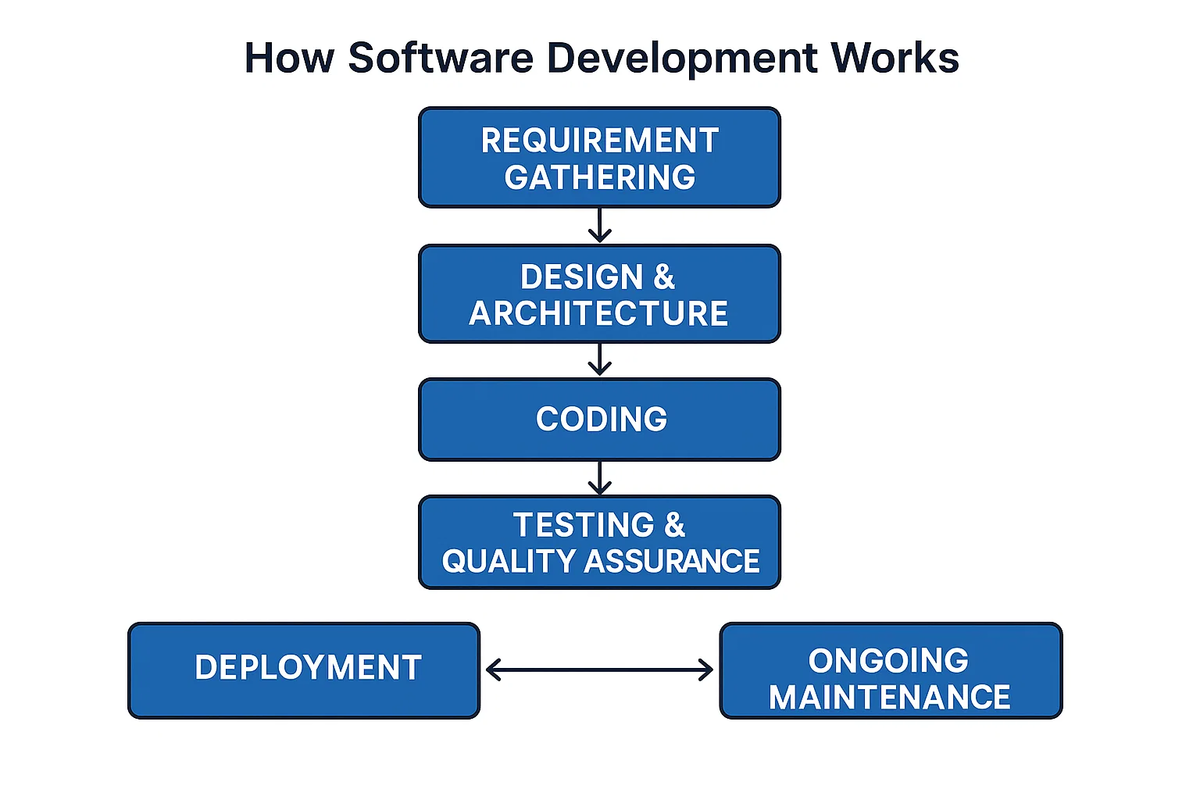 How Software Development Works

REQUIREMENT GATHERING

DESIGN & ARCHITECTURE

CODING

TESTING & QUALITY ASSURANCE

DEPLOYMENT

ONGOING MAINTENANCE